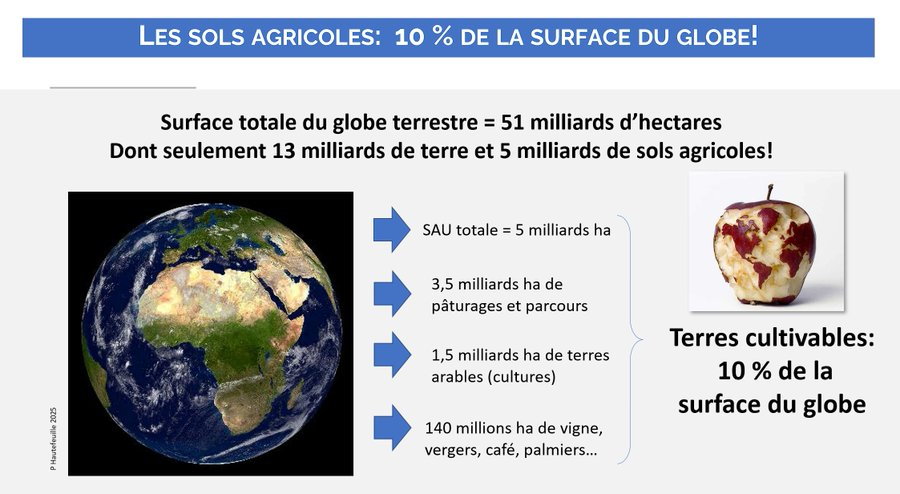 LES SOLS AGRICOLES: 10 % DE LA SURFACE DU GLOBE!

Surface totale du globe terrestre = 51 milliards d'hectares
Dont seulement 13 milliards de terre et 5 milliards de sols agricoles!

P Hautefeuille 2025

SAU totale = 5 milliards ha

3,5 milliards ha de pâturages et parcours

1,5 milliards ha de terres arables (cultures)

140 millions ha de vigne, vergers, café, palmiers…

Terres cultivables: 10 % de la surface du globe